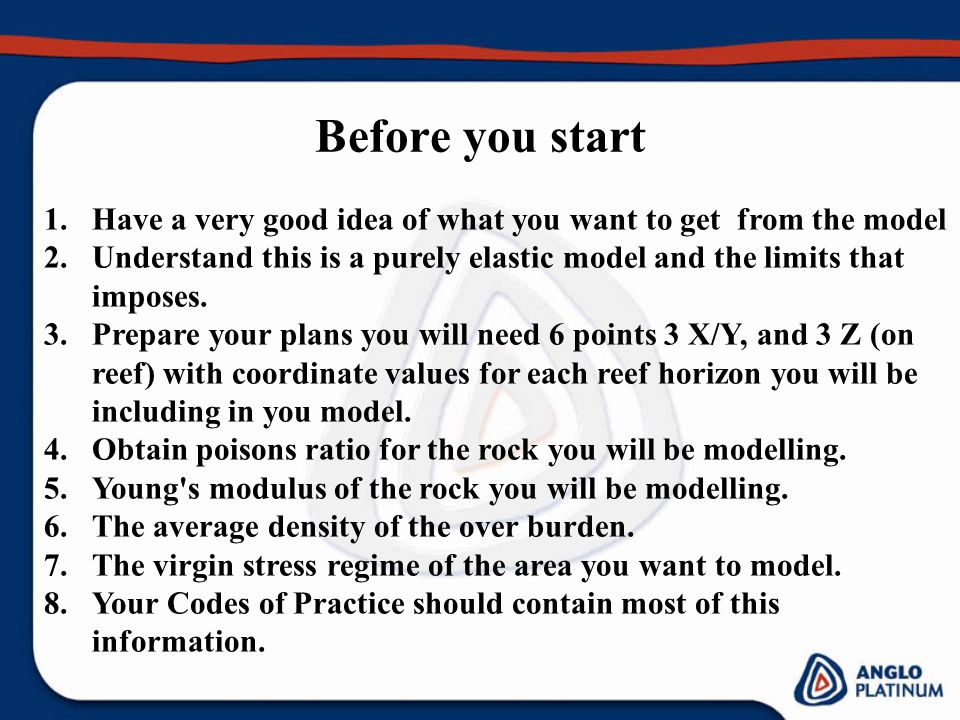 Before you start

1. Have a very good idea of what you want to get from the model
2. Understand this is a purely elastic model and the limits that imposes.
3. Prepare your plans you will need 6 points 3 X/Y, and 3 Z (on reef) with coordinate values for each reef horizon you will be including in you model.
4. Obtain poisons ratio for the rock you will be modelling.
5. Young's modulus of the rock you will be modelling.
6. The average density of the over burden.
7. The virgin stress regime of the area you want to model.
8. Your Codes of Practice should contain most of this information.

ANGLO PLATINUM